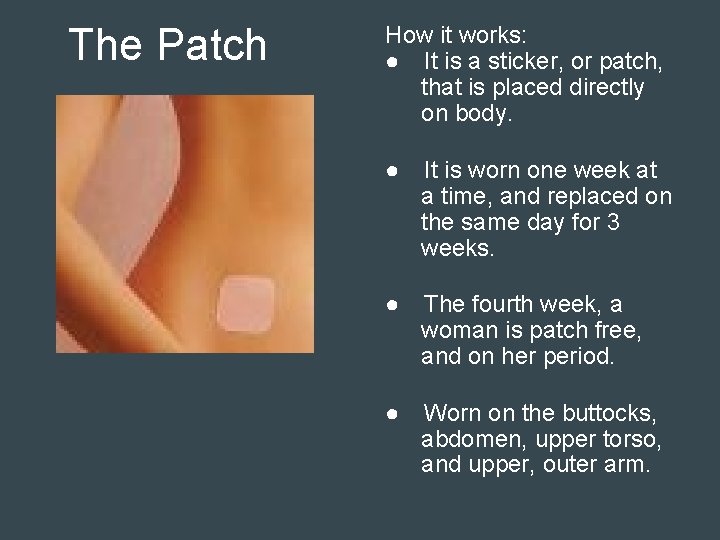 The Patch

How it works:
● It is a sticker, or patch, that is placed directly on body.

● It is worn one week at a time, and replaced on the same day for 3 weeks.

● The fourth week, a woman is patch free, and on her period.

● Worn on the buttocks, abdomen, upper torso, and upper, outer arm.